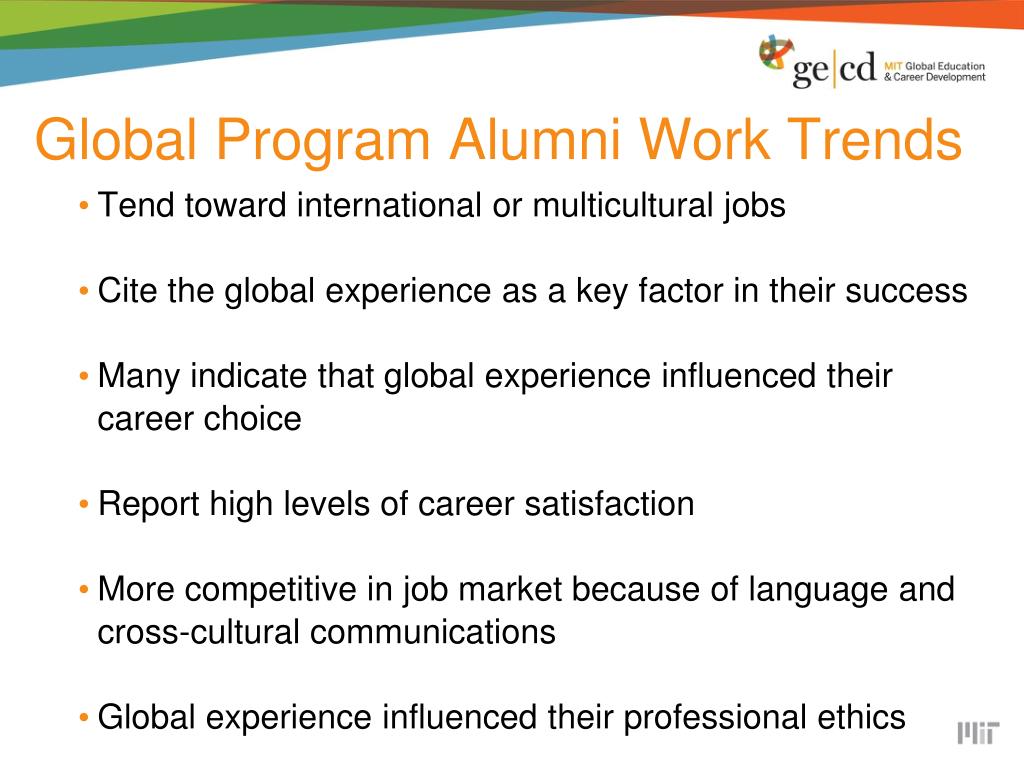 ge|cd MIT Global Education & Career Development

Global Program Alumni Work Trends

• Tend toward international or multicultural jobs

• Cite the global experience as a key factor in their success

• Many indicate that global experience influenced their career choice

• Report high levels of career satisfaction

• More competitive in job market because of language and cross-cultural communications

• Global experience influenced their professional ethics

MIT